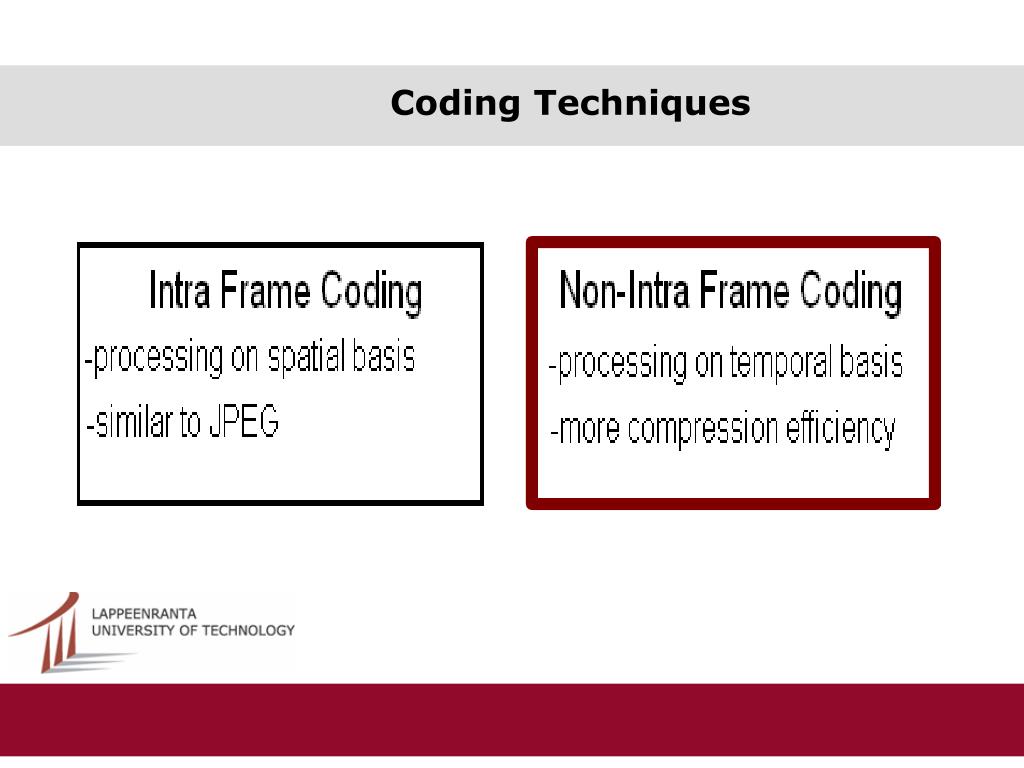 Coding Techniques

Intra Frame Coding
-processing on spatial basis
-similar to JPEG

Non-Intra Frame Coding
-processing on temporal basis
-more compression efficiency

LAPPEENRANTA
UNIVERSITY OF TECHNOLOGY